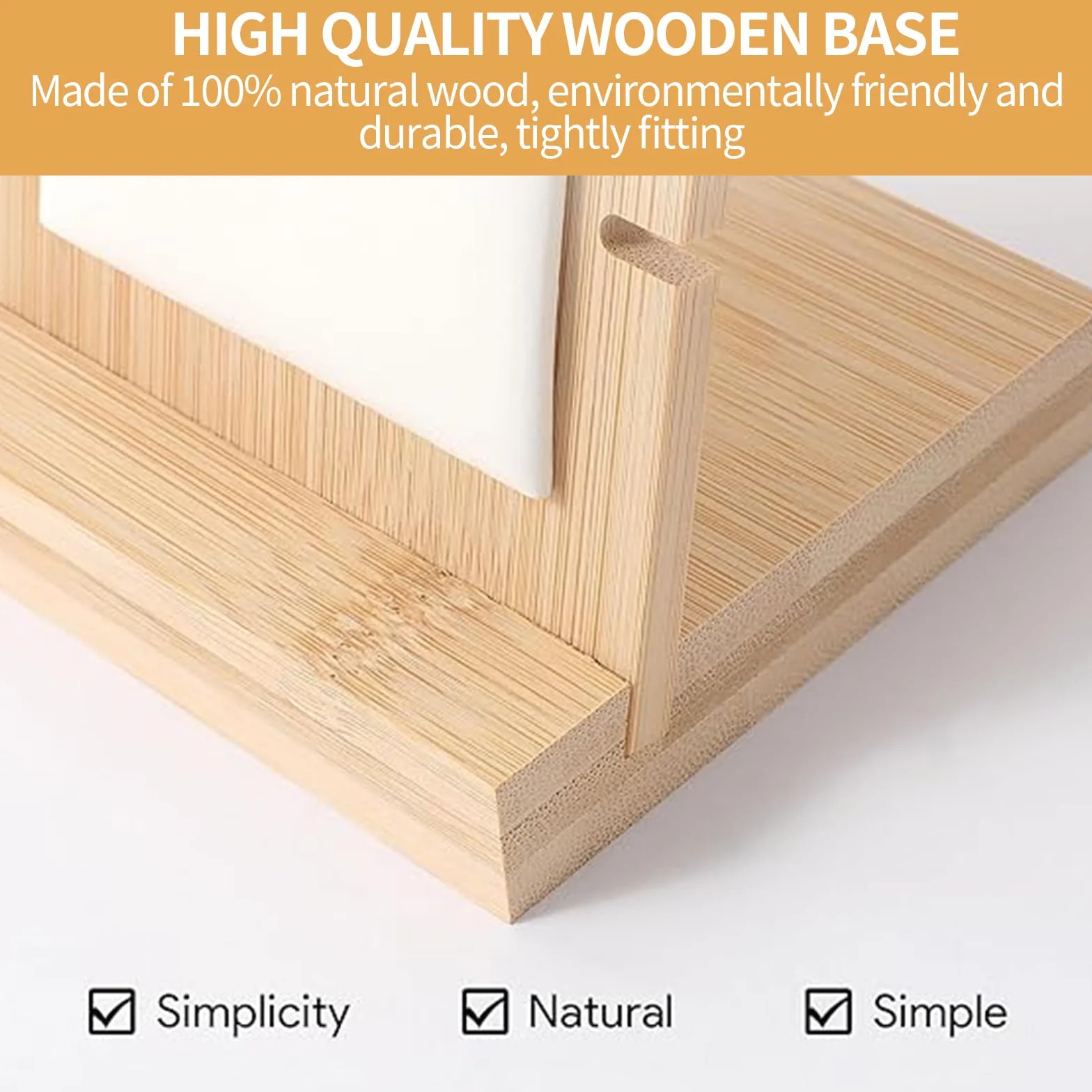 HIGH QUALITY WOODEN BASE

Made of 100% natural wood, environmentally friendly and durable, tightly fitting

☑ Simplicity ☑ Natural ☑ Simple